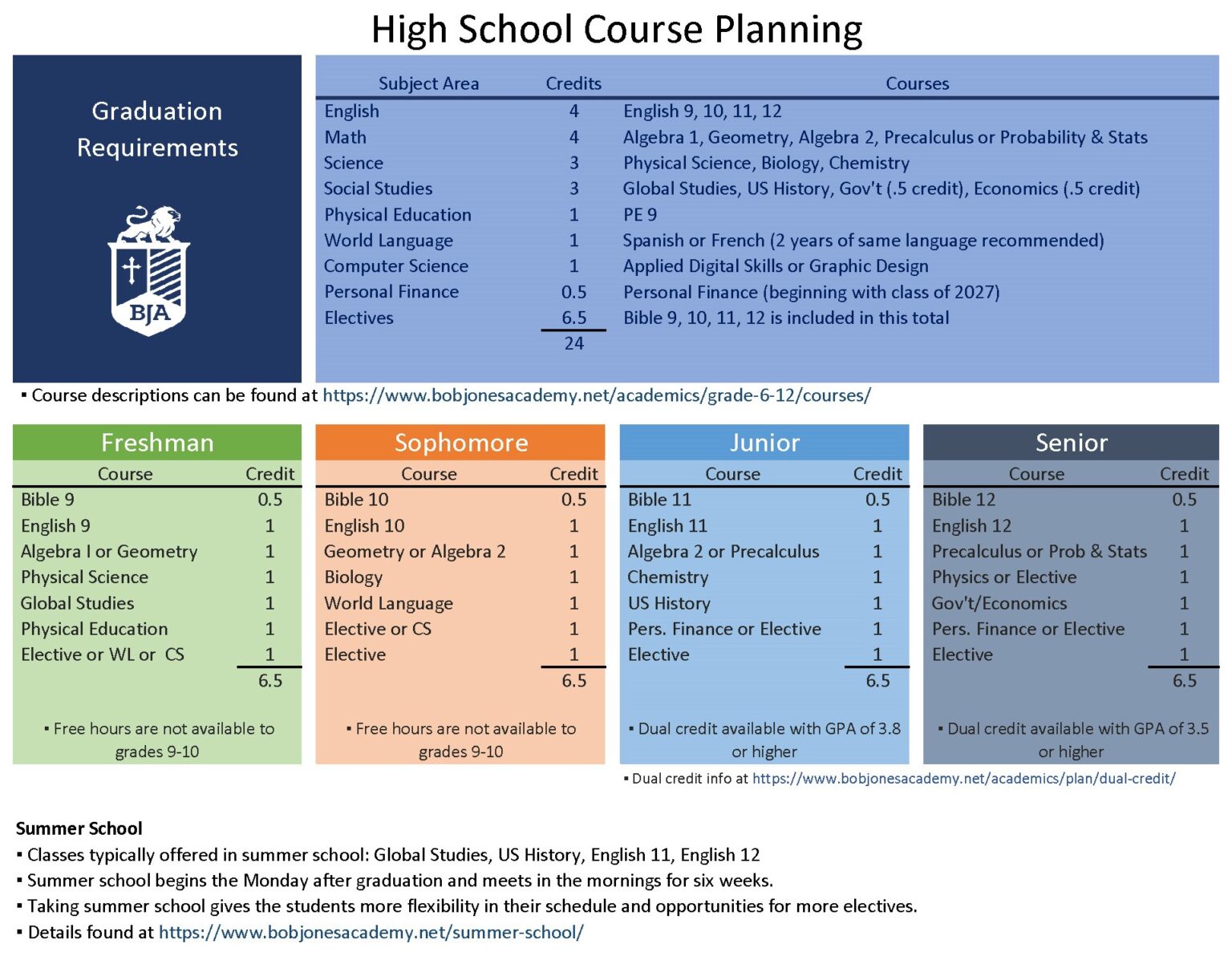 High School Course Planning

Graduation Requirements

BJA

| Subject Area | Credits | Courses |
|---|---|---|
| English | 4 | English 9, 10, 11, 12 |
| Math | 4 | Algebra 1, Geometry, Algebra 2, Precalculus or Probability & Stats |
| Science | 3 | Physical Science, Biology, Chemistry |
| Social Studies | 3 | Global Studies, US History, Gov't (.5 credit), Economics (.5 credit) |
| Physical Education | 1 | PE 9 |
| World Language | 1 | Spanish or French (2 years of same language recommended) |
| Computer Science | 1 | Applied Digital Skills or Graphic Design |
| Personal Finance | 0.5 | Personal Finance (beginning with class of 2027) |
| Electives | 6.5 | Bible 9, 10, 11, 12 is included in this total |
| | 24 | |

▪ Course descriptions can be found at https://www.bobjonesacademy.net/academics/grade-6-12/courses/

Freshman

| Course | Credit |
|---|---|
| Bible 9 | 0.5 |
| English 9 | 1 |
| Algebra I or Geometry | 1 |
| Physical Science | 1 |
| Global Studies | 1 |
| Physical Education | 1 |
| Elective or WL or CS | 1 |
| | 6.5 |

▪ Free hours are not available to grades 9-10

Sophomore

| Course | Credit |
|---|---|
| Bible 10 | 0.5 |
| English 10 | 1 |
| Geometry or Algebra 2 | 1 |
| Biology | 1 |
| World Language | 1 |
| Elective or CS | 1 |
| Elective | 1 |
| | 6.5 |

▪ Free hours are not available to grades 9-10

Junior

| Course | Credit |
|---|---|
| Bible 11 | 0.5 |
| English 11 | 1 |
| Algebra 2 or Precalculus | 1 |
| Chemistry | 1 |
| US History | 1 |
| Pers. Finance or Elective | 1 |
| Elective | 1 |
| | 6.5 |

▪ Dual credit available with GPA of 3.8 or higher

Senior

| Course | Credit |
|---|---|
| Bible 12 | 0.5 |
| English 12 | 1 |
| Precalculus or Prob & Stats | 1 |
| Physics or Elective | 1 |
| Gov't/Economics | 1 |
| Pers. Finance or Elective | 1 |
| Elective | 1 |
| | 6.5 |

▪ Dual credit available with GPA of 3.5 or higher

▪ Dual credit info at https://www.bobjonesacademy.net/academics/plan/dual-credit/

Summer School
▪ Classes typically offered in summer school: Global Studies, US History, English 11, English 12
▪ Summer school begins the Monday after graduation and meets in the mornings for six weeks.
▪ Taking summer school gives the students more flexibility in their schedule and opportunities for more electives.
▪ Details found at https://www.bobjonesacademy.net/summer-school/